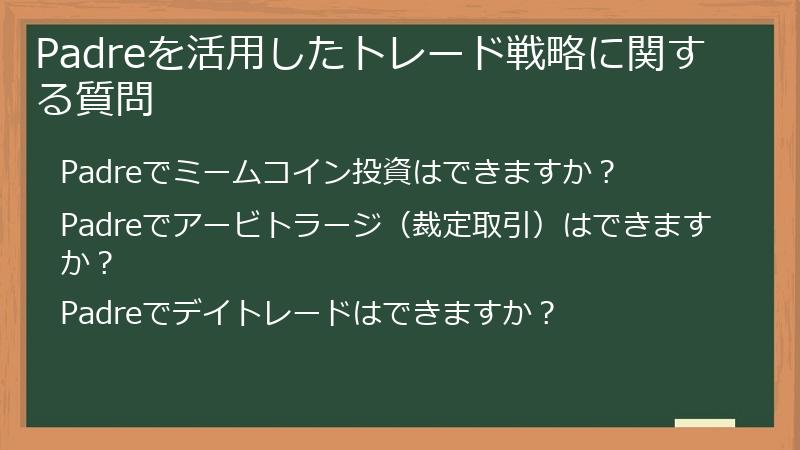 Padreを活用したトレード戦略に関する質問

Padreでミームコイン投資はできますか？

Padreでアービトラージ（裁定取引）はできますか？

Padreでデイトレードはできますか？